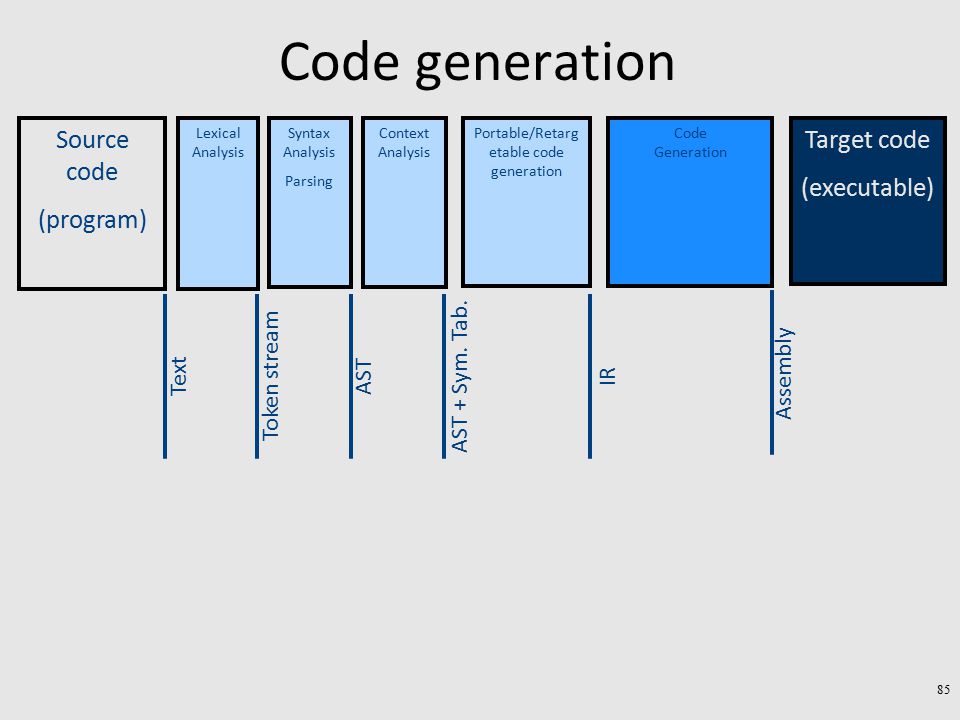 Code generation

Source code (program)

Lexical Analysis

Syntax Analysis

Parsing

Context Analysis

Portable/Retargetable code generation

Code Generation

Target code (executable)

Text

Token stream

AST

AST + Sym. Tab.

IR

Assembly

85